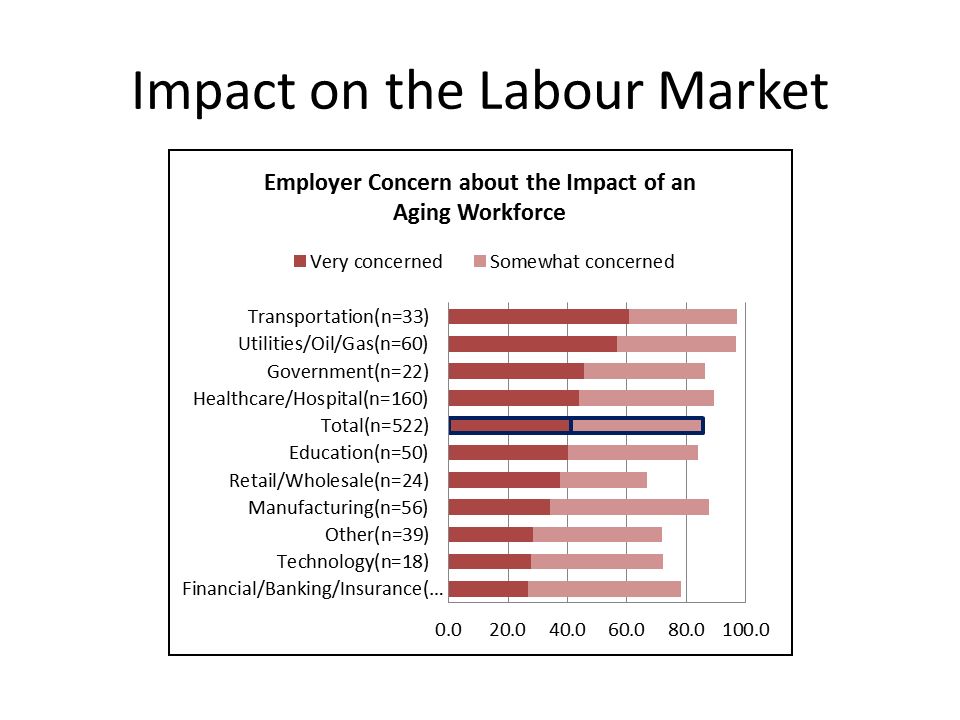 Impact on the Labour Market

Employer Concern about the Impact of an Aging Workforce

Very concerned    Somewhat concerned

Transportation(n=33)
Utilities/Oil/Gas(n=60)
Government(n=22)
Healthcare/Hospital(n=160)
Total(n=522)
Education(n=50)
Retail/Wholesale(n=24)
Manufacturing(n=56)
Other(n=39)
Technology(n=18)
Financial/Banking/Insurance(...

0.0  20.0  40.0  60.0  80.0  100.0